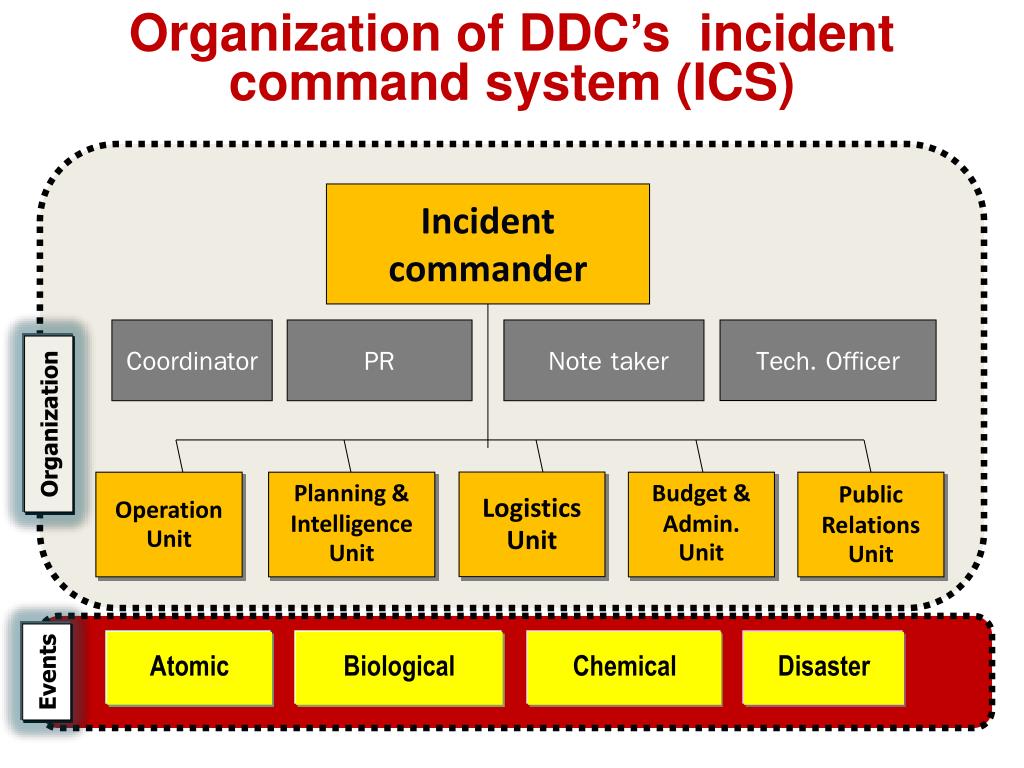 Organization of DDC's incident command system (ICS)

Organization

Incident commander

Coordinator

PR

Note taker

Tech. Officer

Operation Unit

Planning & Intelligence Unit

Logistics Unit

Budget & Admin. Unit

Public Relations Unit

Events

Atomic

Biological

Chemical

Disaster